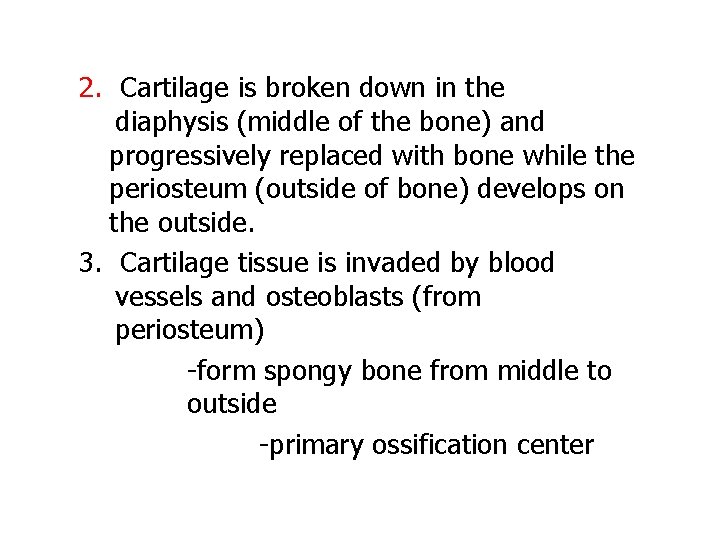 2. Cartilage is broken down in the diaphysis (middle of the bone) and progressively replaced with bone while the periosteum (outside of bone) develops on the outside.

3. Cartilage tissue is invaded by blood vessels and osteoblasts (from periosteum)

-form spongy bone from middle to outside

-primary ossification center